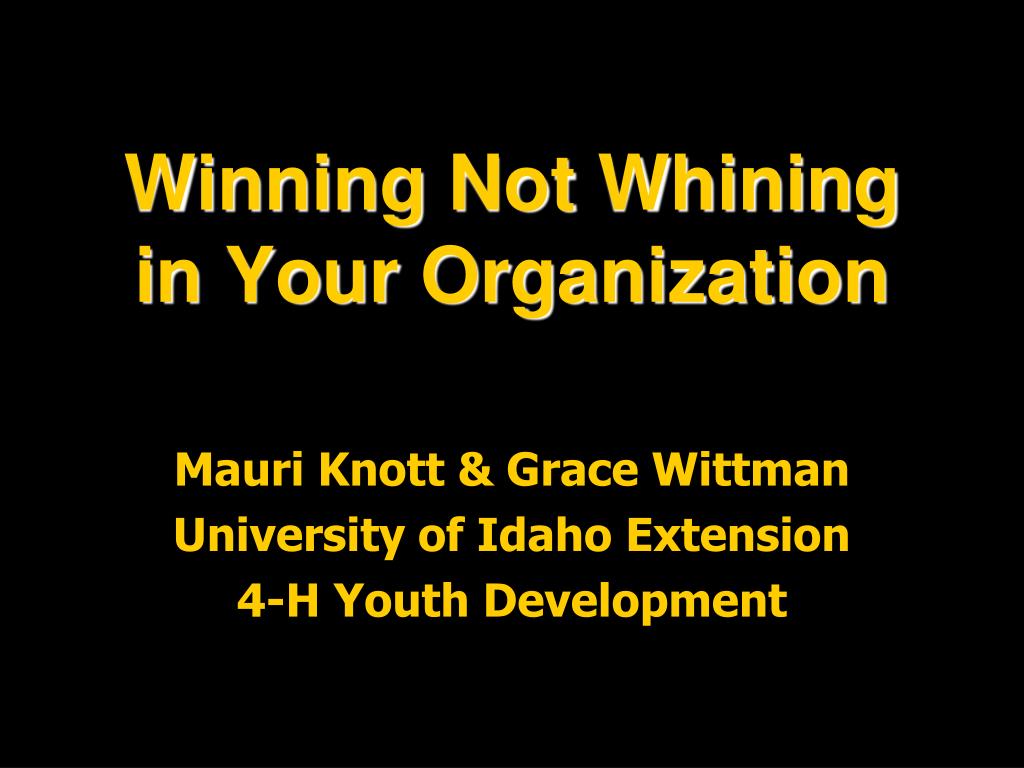 Winning Not Whining in Your Organization

Mauri Knott & Grace Wittman
University of Idaho Extension
4-H Youth Development